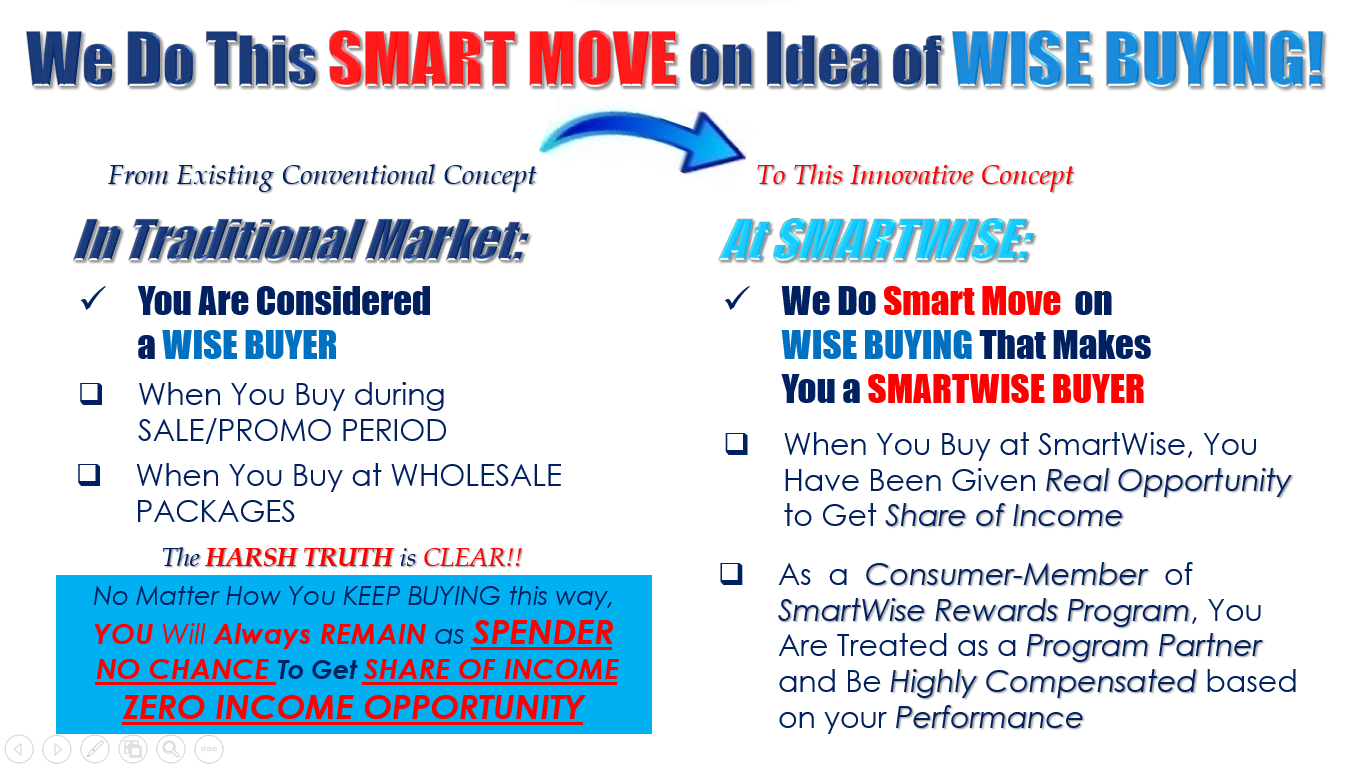 We Do This SMART MOVE on Idea of WISE BUYING!

From Existing Conventional Concept

In Traditional Market:

✓ You Are Considered a WISE BUYER

❑ When You Buy during SALE/PROMO PERIOD

❑ When You Buy at WHOLESALE PACKAGES

The HARSH TRUTH is CLEAR!!

No Matter How You KEEP BUYING this way, YOU Will Always REMAIN as SPENDER NO CHANCE To Get SHARE OF INCOME ZERO INCOME OPPORTUNITY

To This Innovative Concept

At SMARTWISE:

✓ We Do Smart Move on WISE BUYING That Makes You a SMARTWISE BUYER

❑ When You Buy at SmartWise, You Have Been Given Real Opportunity to Get Share of Income

❑ As a Consumer-Member of SmartWise Rewards Program, You Are Treated as a Program Partner and Be Highly Compensated based on your Performance